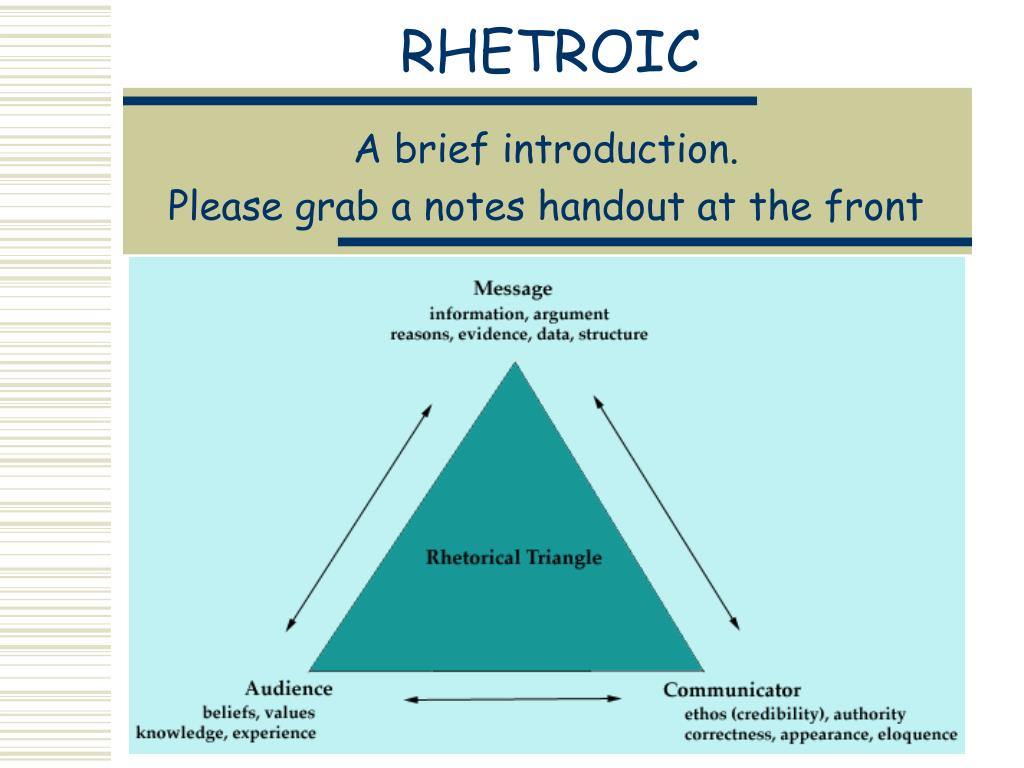 RHETROIC

A brief introduction.
Please grab a notes handout at the front

Message
information, argument
reasons, evidence, data, structure

Rhetorical Triangle

Audience
beliefs, values
knowledge, experience

Communicator
ethos (credibility), authority
correctness, appearance, eloquence